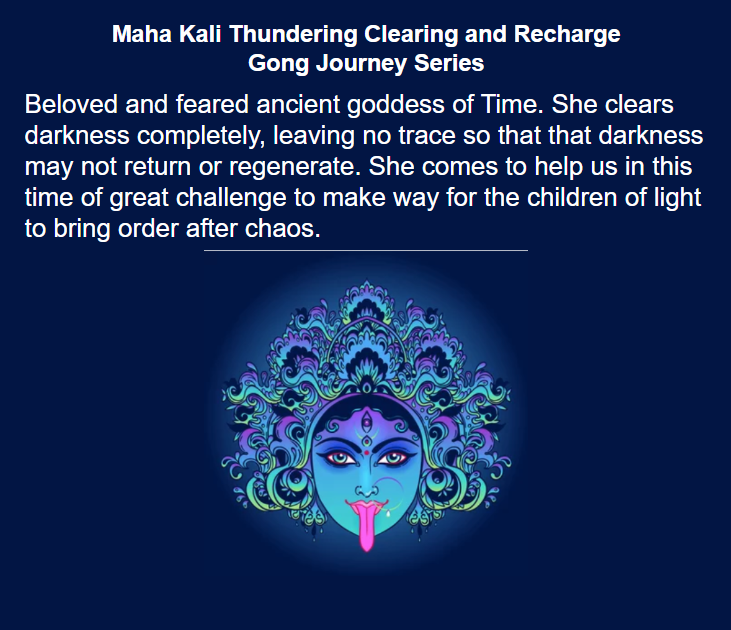 Maha Kali Thundering Clearing and Recharge
Gong Journey Series

Beloved and feared ancient goddess of Time. She clears darkness completely, leaving no trace so that that darkness may not return or regenerate. She comes to help us in this time of great challenge to make way for the children of light to bring order after chaos.